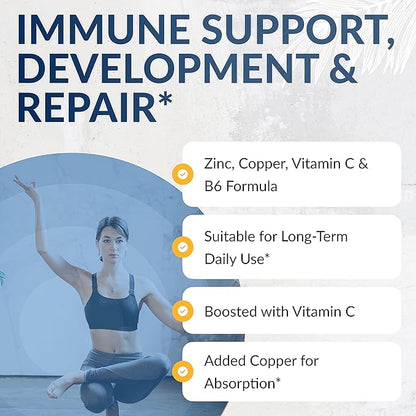 IMMUNE SUPPORT, DEVELOPMENT & REPAIR*

Zinc, Copper, Vitamin C & B6 Formula

Suitable for Long-Term Daily Use*

Boosted with Vitamin C

Added Copper for Absorption*